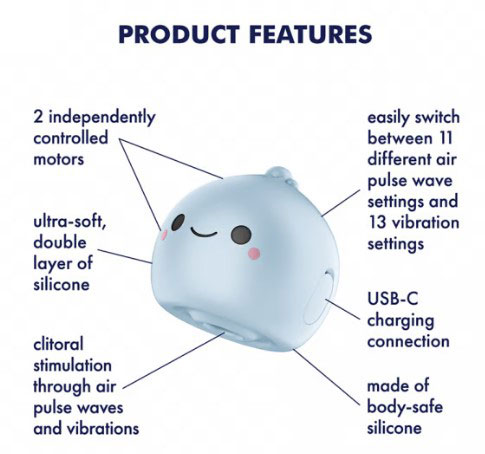 PRODUCT FEATURES

2 independently controlled motors

ultra-soft, double layer of silicone

clitoral stimulation through air pulse waves and vibrations

easily switch between 11 different air pulse wave settings and 13 vibration settings

USB-C charging connection

made of body-safe silicone